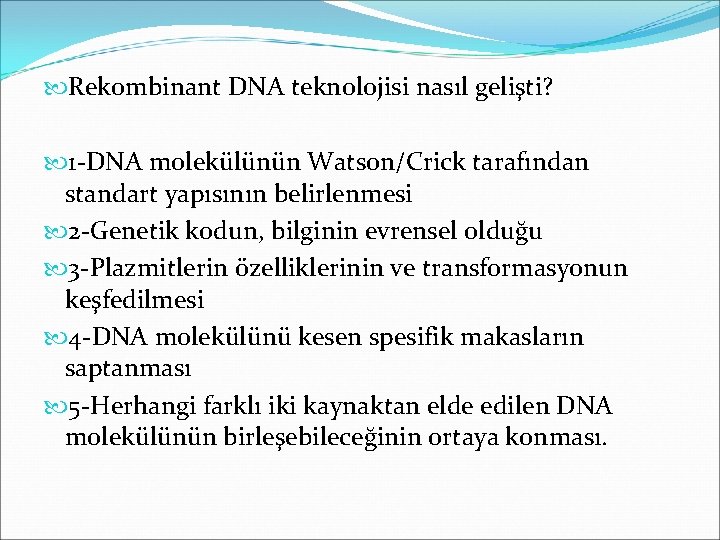 Rekombinant DNA teknolojisi nasıl gelişti?

1-DNA molekülünün Watson/Crick tarafından standart yapısının belirlenmesi

2-Genetik kodun, bilginin evrensel olduğu

3-Plazmitlerin özelliklerinin ve transformasyonun keşfedilmesi

4-DNA molekülünü kesen spesifik makasların saptanması

5-Herhangi farklı iki kaynaktan elde edilen DNA molekülünün birleşebileceğinin ortaya konması.